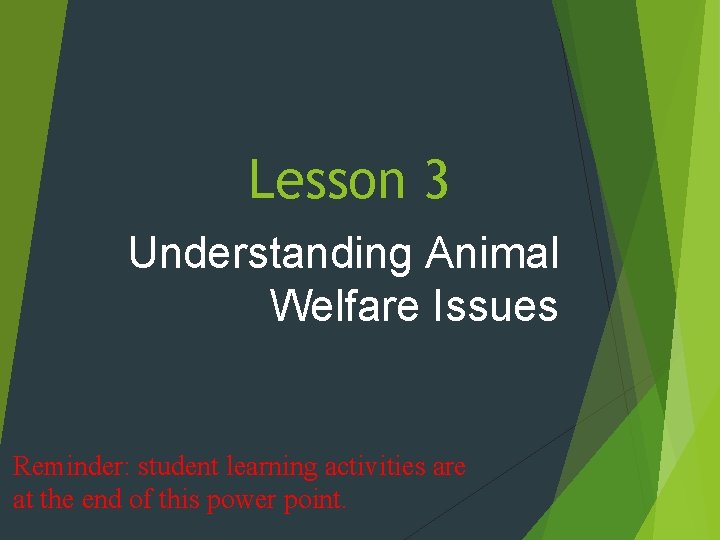 Lesson 3

Understanding Animal Welfare Issues

Reminder: student learning activities are at the end of this power point.